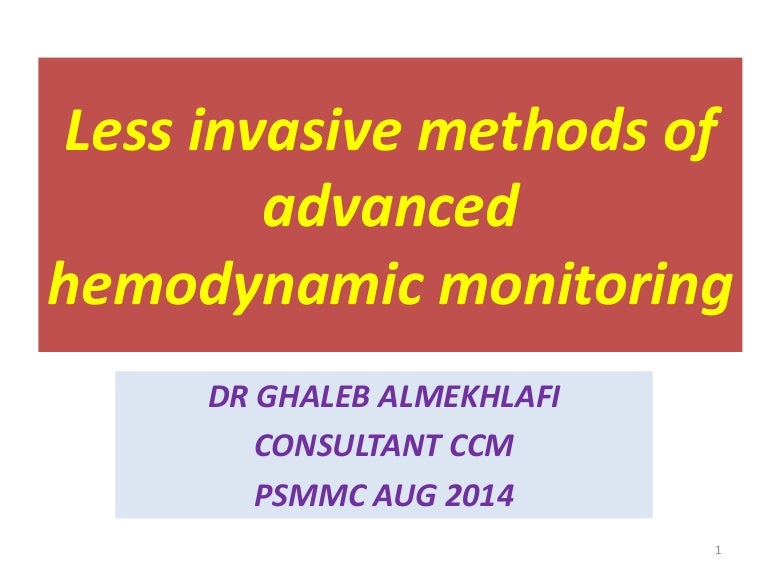 Less invasive methods of advanced hemodynamic monitoring

DR GHALEB ALMEKHLAFI
CONSULTANT CCM
PSMMC AUG 2014

1